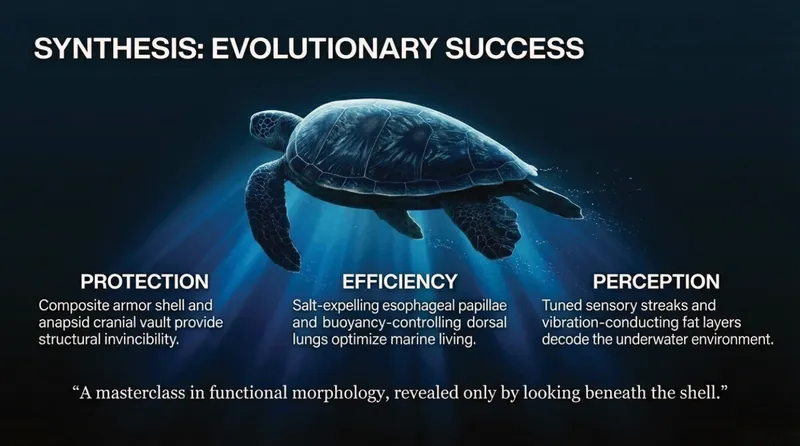 SYNTHESIS: EVOLUTIONARY SUCCESS

PROTECTION
Composite armor shell and anapsid cranial vault provide structural invincibility.

EFFICIENCY
Salt-expelling esophageal papillae and buoyancy-controlling dorsal lungs optimize marine living.

PERCEPTION
Tuned sensory streaks and vibration-conducting fat layers decode the underwater environment.

“A masterclass in functional morphology, revealed only by looking beneath the shell.”